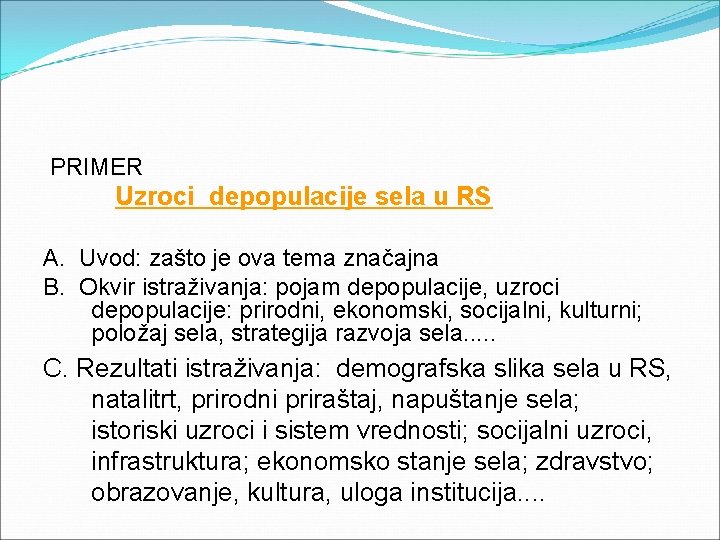 PRIMER

Uzroci depopulacije sela u RS

A. Uvod: zašto je ova tema značajna
B. Okvir istraživanja: pojam depopulacije, uzroci depopulacije: prirodni, ekonomski, socijalni, kulturni; položaj sela, strategija razvoja sela.....
C. Rezultati istraživanja: demografska slika sela u RS, natalitrt, prirodni priraštaj, napuštanje sela; istoriski uzroci i sistem vrednosti; socijalni uzroci, infrastruktura; ekonomsko stanje sela; zdravstvo; obrazovanje, kultura, uloga institucija....